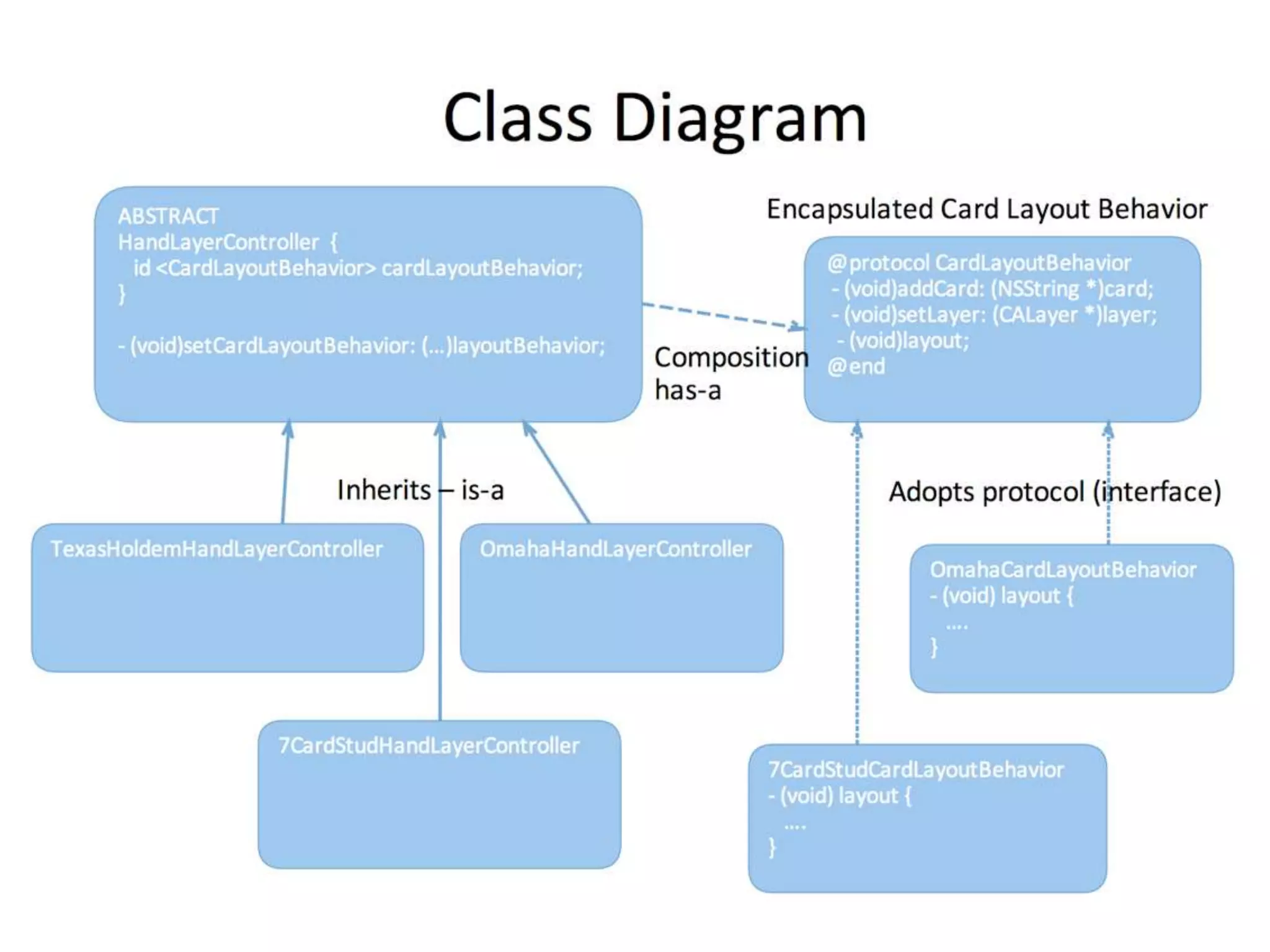 Class Diagram

ABSTRACT
HandLayerController {
id <CardLayoutBehavior> cardLayoutBehavior;
}

- (void)setCardLayoutBehavior: (...)layoutBehavior;

Encapsulated Card Layout Behavior

@protocol CardLayoutBehavior
- (void)addCard: (NSString *)card;
- (void)setLayer: (CALayer *)layer;
- (void)layout;
@end

Composition
has-a

Inherits – is-a

Adopts protocol (interface)

TexasHoldemHandLayerController

OmahaHandLayerController

OmahaCardLayoutBehavior
- (void) layout {
....
}

7CardStudHandLayerController

7CardStudCardLayoutBehavior
- (void) layout {
....
}